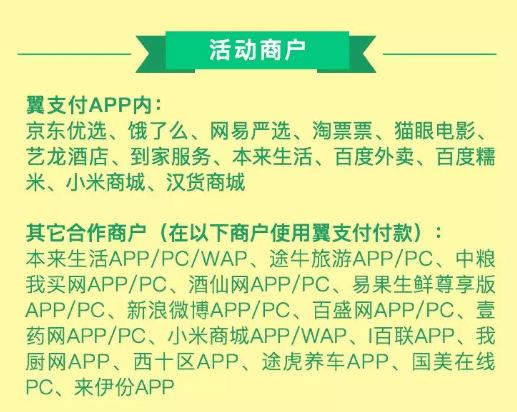 活动商户

翼支付APP内：
京东优选、饿了么、网易严选、淘票票、猫眼电影、艺龙酒店、到家服务、本来生活、百度外卖、百度糯米、小米商城、汉货商城

其它合作商户（在以下商户使用翼支付付款）：
本来生活APP/PC/WAP、途牛旅游APP/PC、中粮我买网APP/PC、酒仙网APP/PC、易果生鲜尊享版APP/PC、新浪微博APP/PC、百盛网APP/PC、壹药网APP/PC、小米商城APP/WAP、I百联APP、我厨网APP、西十区APP、途虎养车APP、国美在线PC、来伊份APP